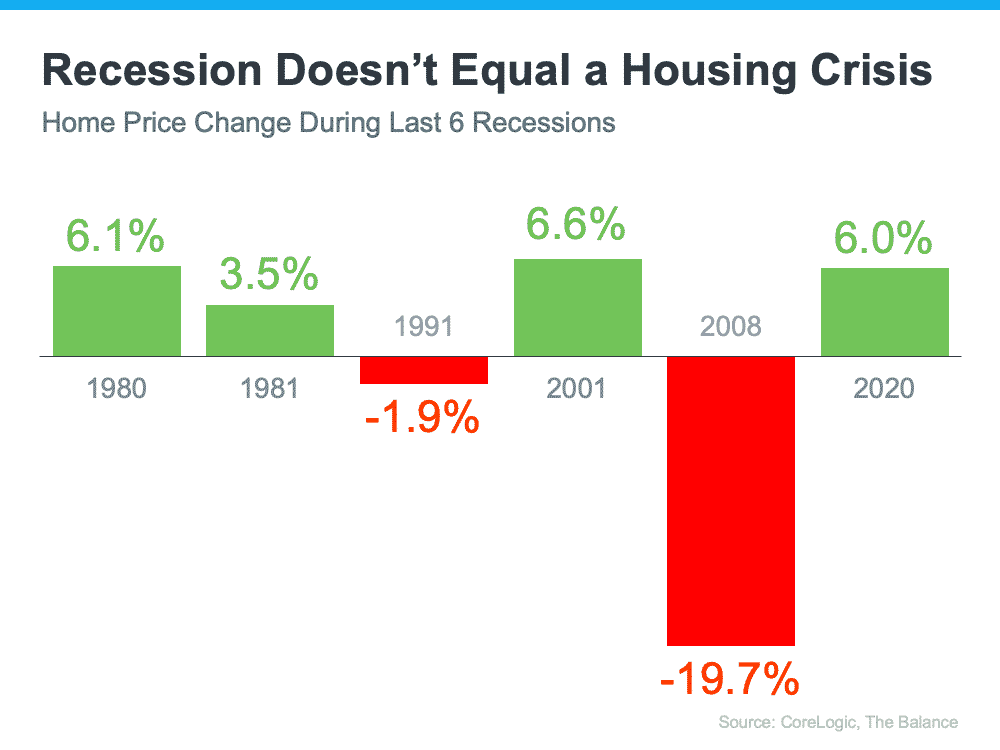 Recession Doesn't Equal a Housing Crisis
Home Price Change During Last 6 Recessions

6.1%
1980

3.5%
1981

1991
-1.9%

6.6%
2001

2008
-19.7%

6.0%
2020

Source: CoreLogic, The Balance